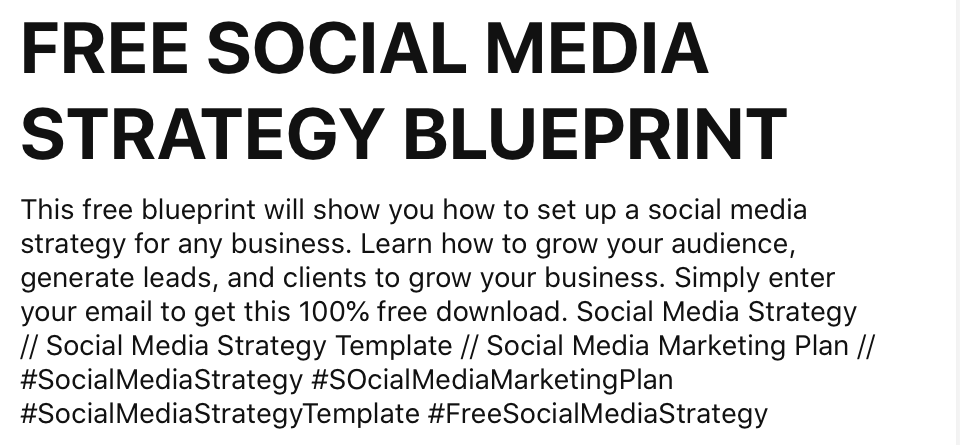 FREE SOCIAL MEDIA STRATEGY BLUEPRINT

This free blueprint will show you how to set up a social media strategy for any business. Learn how to grow your audience, generate leads, and clients to grow your business. Simply enter your email to get this 100% free download. Social Media Strategy // Social Media Strategy Template // Social Media Marketing Plan // #SocialMediaStrategy #SOcialMediaMarketingPlan #SocialMediaStrategyTemplate #FreeSocialMediaStrategy